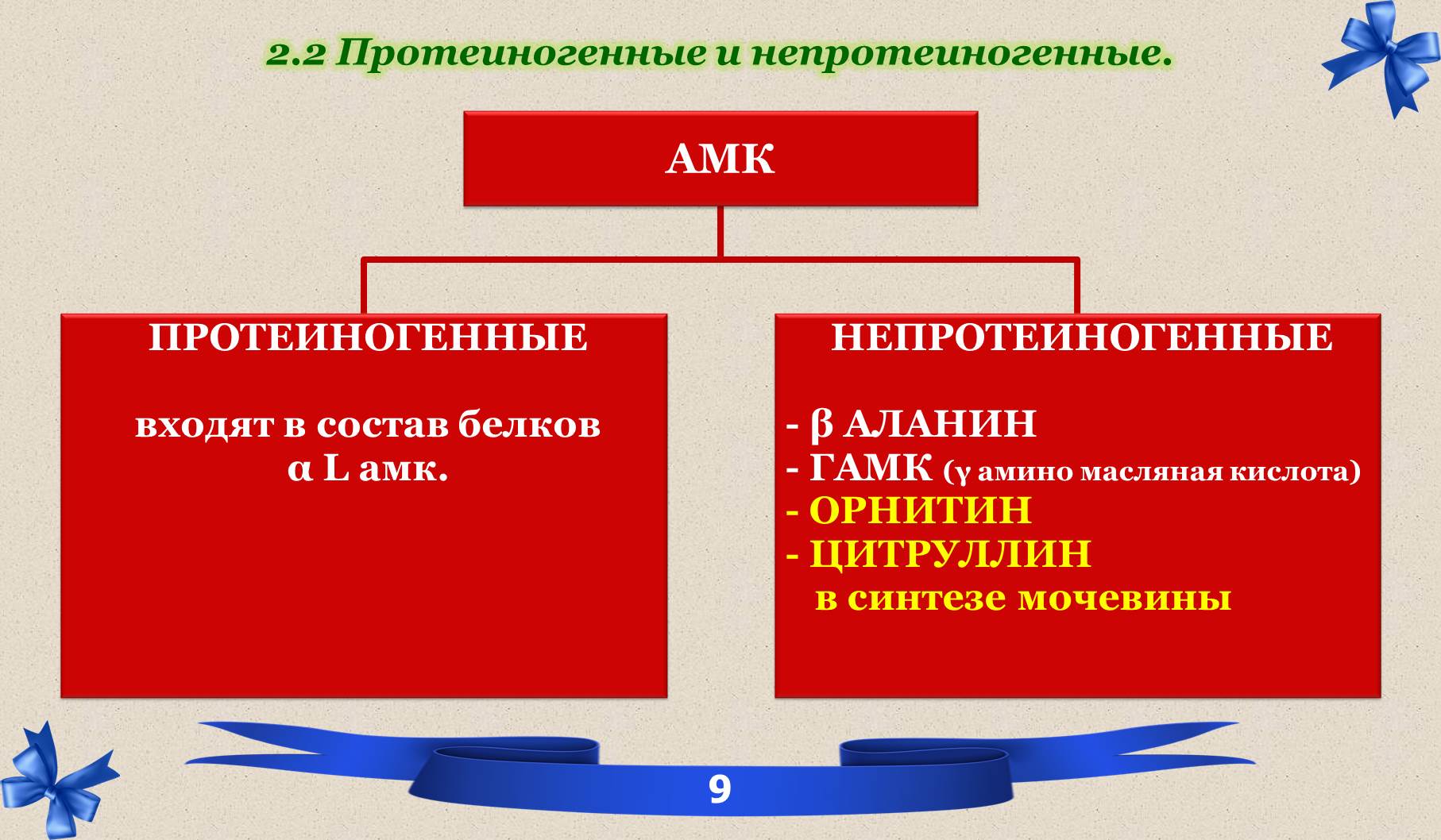 2.2 Протеиногенные и непротеиногенные.

АМК

ПРОТЕИНОГЕННЫЕ

входят в состав белков
α L амк.

НЕПРОТЕИНОГЕННЫЕ

- β АЛАНИН
- ГАМК (γ амино масляная кислота)
- ОРНИТИН
- ЦИТРУЛЛИН
в синтезе мочевины

9